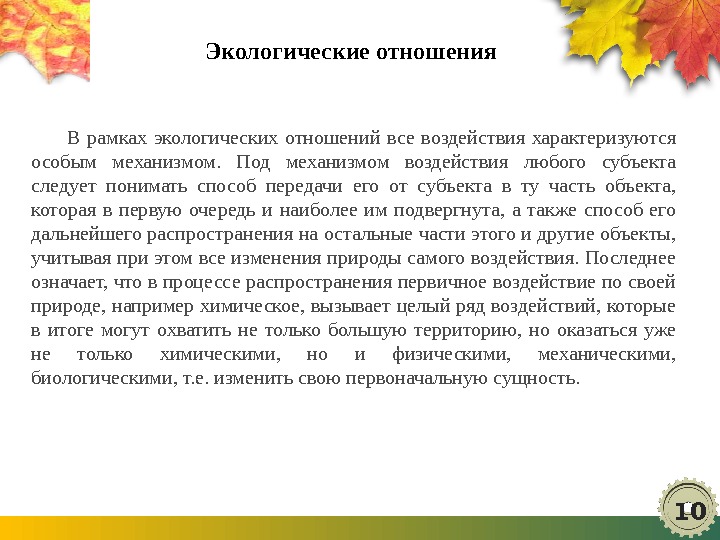 Экологические отношения

В рамках экологических отношений все воздействия характеризуются особым механизмом. Под механизмом воздействия любого субъекта следует понимать способ передачи его от субъекта в ту часть объекта, которая в первую очередь и наиболее им подвергнута, а также способ его дальнейшего распространения на остальные части этого и другие объекты, учитывая при этом все изменения природы самого воздействия. Последнее означает, что в процессе распространения первичное воздействие по своей природе, например химическое, вызывает целый ряд воздействий, которые в итоге могут охватить не только большую территорию, но оказаться уже не только химическими, но и физическими, механическими, биологическими, т.е. изменить свою первоначальную сущность.

10